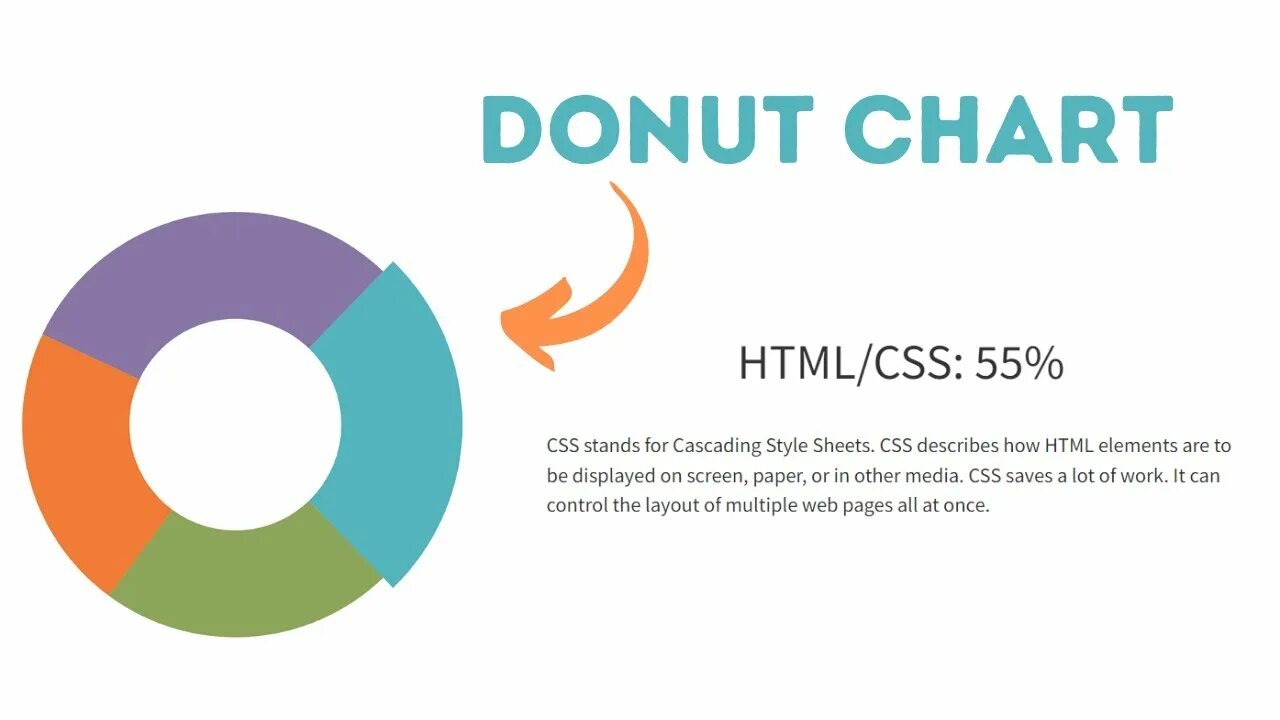 DONUT CHART

HTML/CSS: 55%

CSS stands for Cascading Style Sheets. CSS describes how HTML elements are to be displayed on screen, paper, or in other media. CSS saves a lot of work. It can control the layout of multiple web pages all at once.